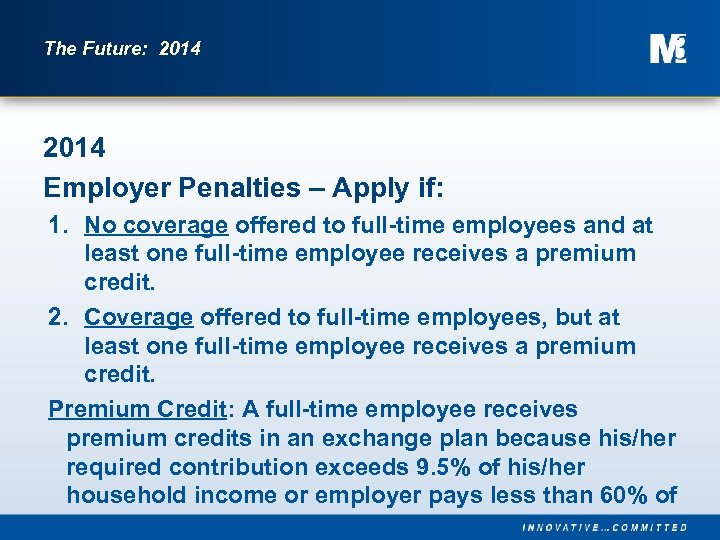 The Future: 2014

M3

2014

Employer Penalties – Apply if:

1. No coverage offered to full-time employees and at least one full-time employee receives a premium credit.

2. Coverage offered to full-time employees, but at least one full-time employee receives a premium credit.

Premium Credit: A full-time employee receives premium credits in an exchange plan because his/her required contribution exceeds 9.5% of his/her household income or employer pays less than 60% of

INNOVATIVE...COMMITTED